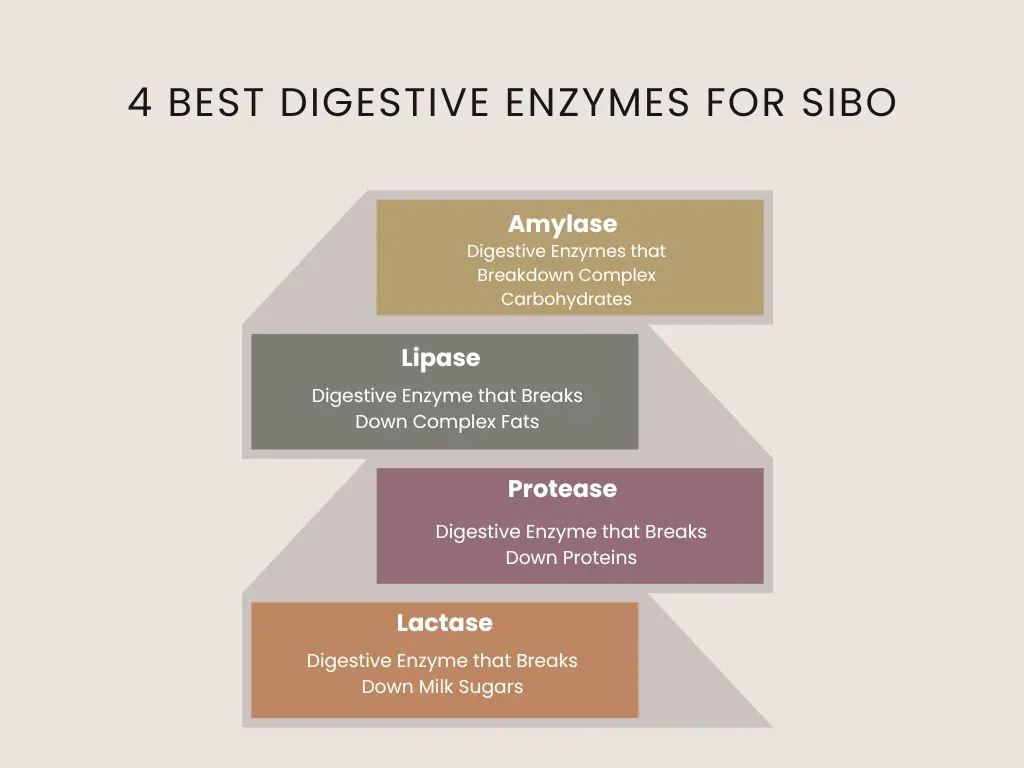 4 BEST DIGESTIVE ENZYMES FOR SIBO

Amylase
Digestive Enzymes that Breakdown Complex Carbohydrates

Lipase
Digestive Enzyme that Breaks Down Complex Fats

Protease
Digestive Enzyme that Breaks Down Proteins

Lactase
Digestive Enzyme that Breaks Down Milk Sugars